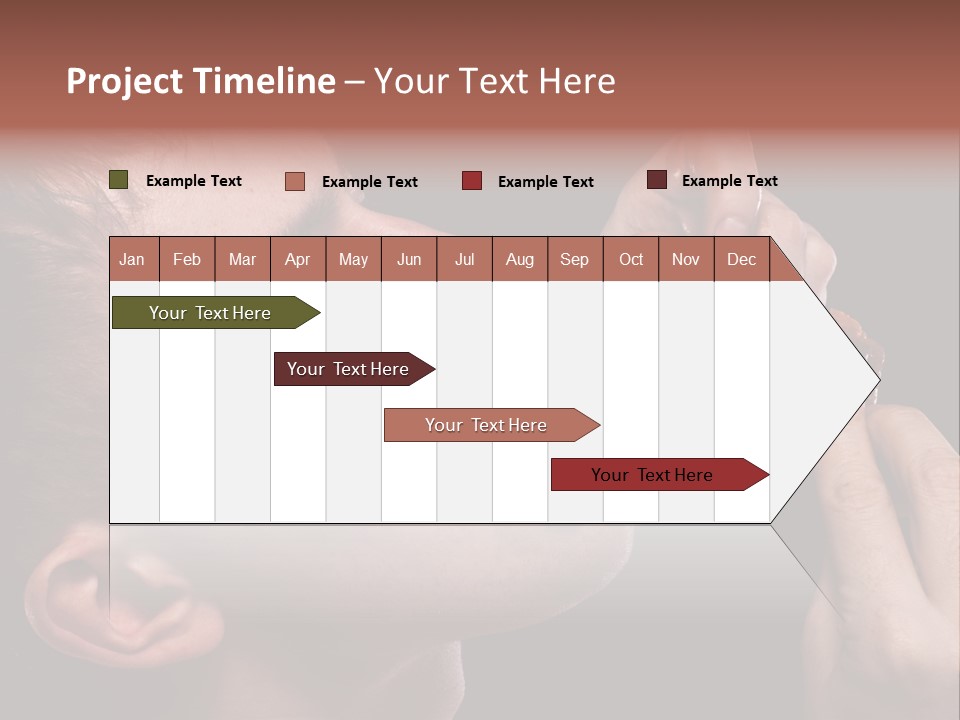 Project Timeline – Your Text Here

Example Text Example Text Example Text Example Text

| Jan | Feb | Mar | Apr | May | Jun | Jul | Aug | Sep | Oct | Nov | Dec |
|---|---|---|---|---|---|---|---|---|---|---|---|

Your Text Here

Your Text Here

Your Text Here

Your Text Here